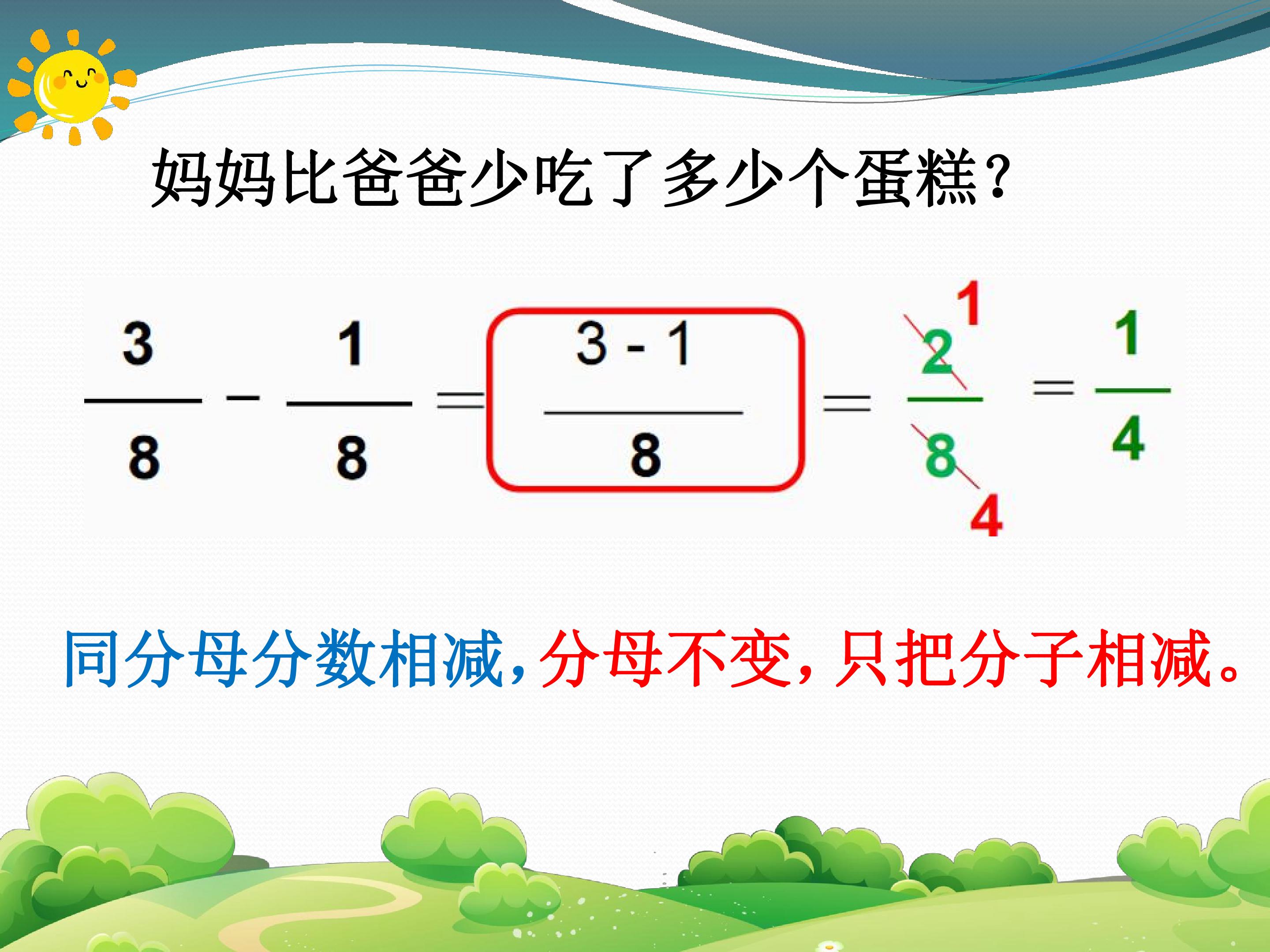 妈妈比爸爸少吃了多少个蛋糕?

$\frac{3}{8}-\frac{1}{8}=\frac{3-1}{8}=\frac{\overset{1}{\cancel{2}}}{\underset{4}{\cancel{8}}}=\frac{1}{4}$

同分母分数相减,分母不变,只把分子相减。